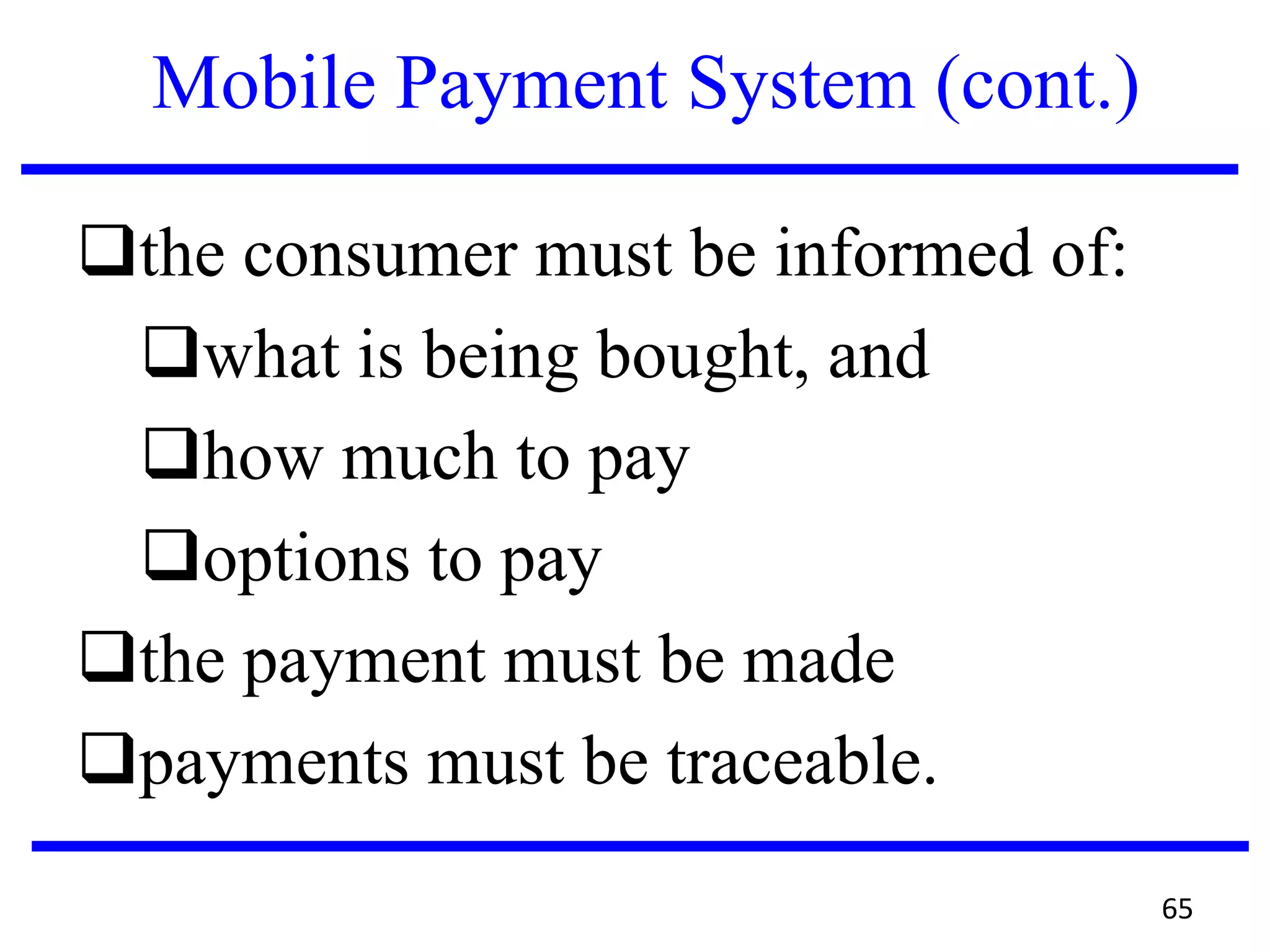 Mobile Payment System (cont.)

❑the consumer must be informed of:

❑what is being bought, and

❑how much to pay

❑options to pay

❑the payment must be made

❑payments must be traceable.

65